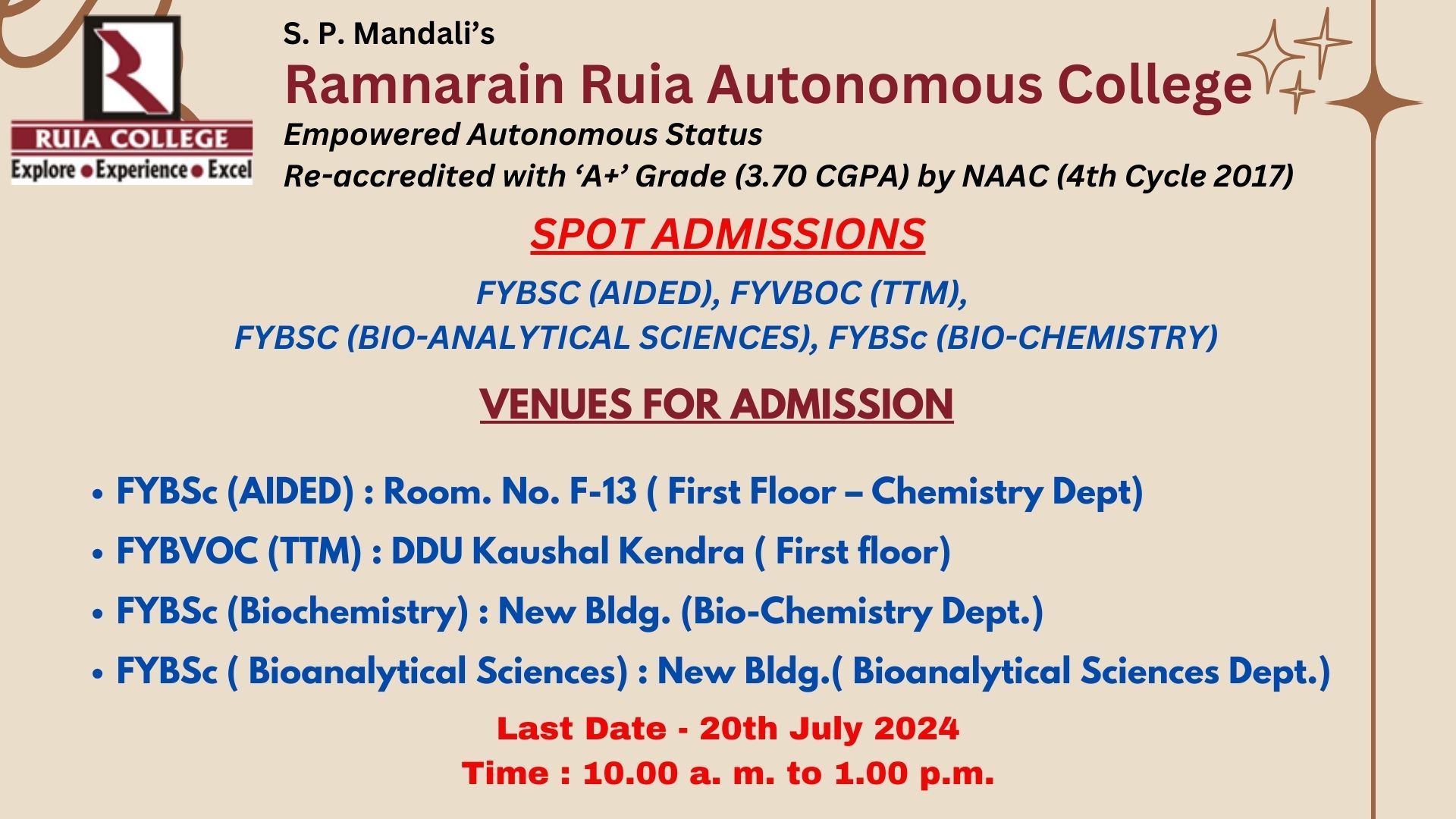 RUIA COLLEGE
Explore • Experience • Excel

S. P. Mandali's
Ramnarain Ruia Autonomous College
Empowered Autonomous Status
Re-accredited with 'A+' Grade (3.70 CGPA) by NAAC (4th Cycle 2017)

SPOT ADMISSIONS

FYBSC (AIDED), FYVBOC (TTM),
FYBSC (BIO-ANALYTICAL SCIENCES), FYBSc (BIO-CHEMISTRY)

VENUES FOR ADMISSION

• FYBSc (AIDED) : Room. No. F-13 ( First Floor – Chemistry Dept)
• FYBVOC (TTM) : DDU Kaushal Kendra ( First floor)
• FYBSc (Biochemistry) : New Bldg. (Bio-Chemistry Dept.)
• FYBSc ( Bioanalytical Sciences) : New Bldg.( Bioanalytical Sciences Dept.)

Last Date - 20th July 2024
Time : 10.00 a. m. to 1.00 p.m.